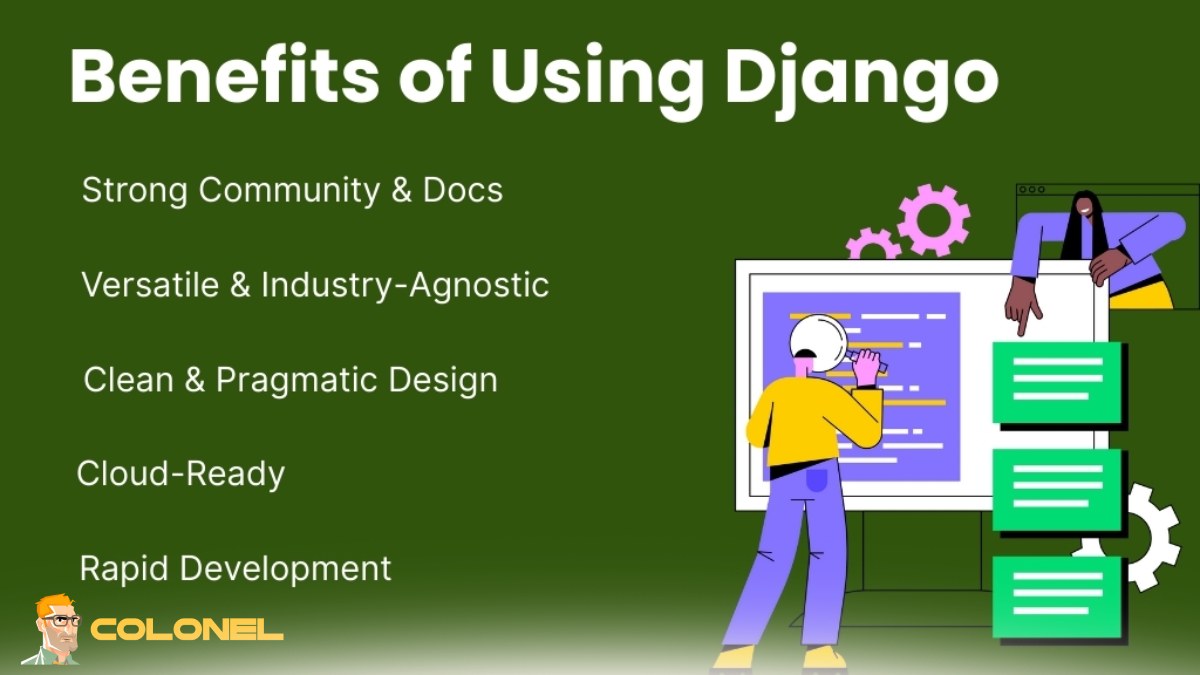 Benefits of Using Django

Strong Community & Docs

Versatile & Industry-Agnostic

Clean & Pragmatic Design

Cloud-Ready

Rapid Development

COLONEL